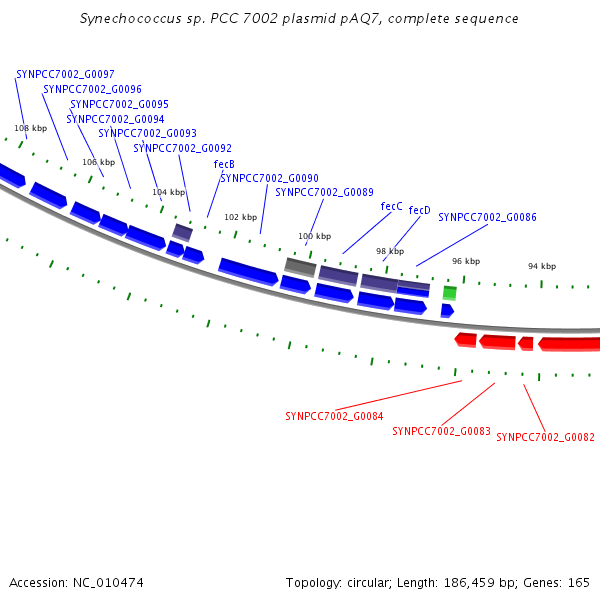 Synechococcus sp. PCC 7002 plasmid pAQ7, complete sequence

SYNPCC7002_G0097
SYNPCC7002_G0096
SYNPCC7002_G0095
SYNPCC7002_G0094
SYNPCC7002_G0093
SYNPCC7002_G0092
fecB
SYNPCC7002_G0090
SYNPCC7002_G0089
fecC
fecD
SYNPCC7002_G0086

108 kbp
106 kbp
104 kbp
102 kbp
100 kbp
98 kbp
96 kbp
94 kbp

SYNPCC7002_G0084
SYNPCC7002_G0083
SYNPCC7002_G0082

Accession: NC_010474

Topology: circular; Length: 186,459 bp; Genes: 165